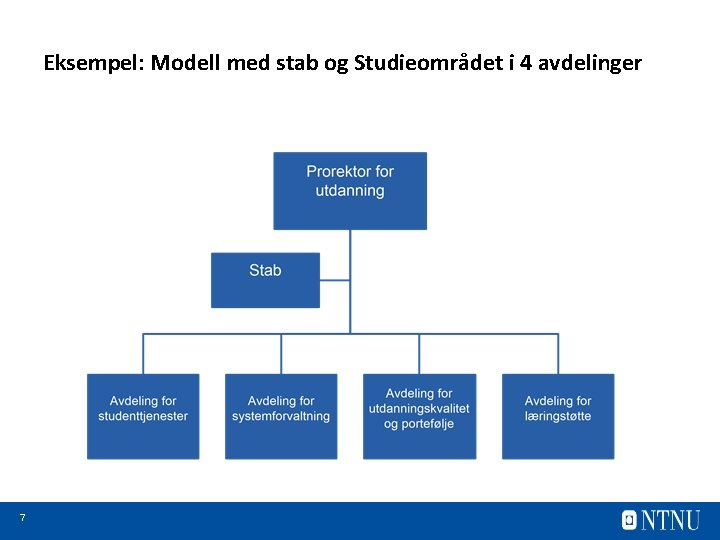 Eksempel: Modell med stab og Studieområdet i 4 avdelinger

Prorektor for utdanning

Stab

Avdeling for studenttjenester

Avdeling for systemforvaltning

Avdeling for utdanningskvalitet og portefølje

Avdeling for læringstøtte

7

NTNU